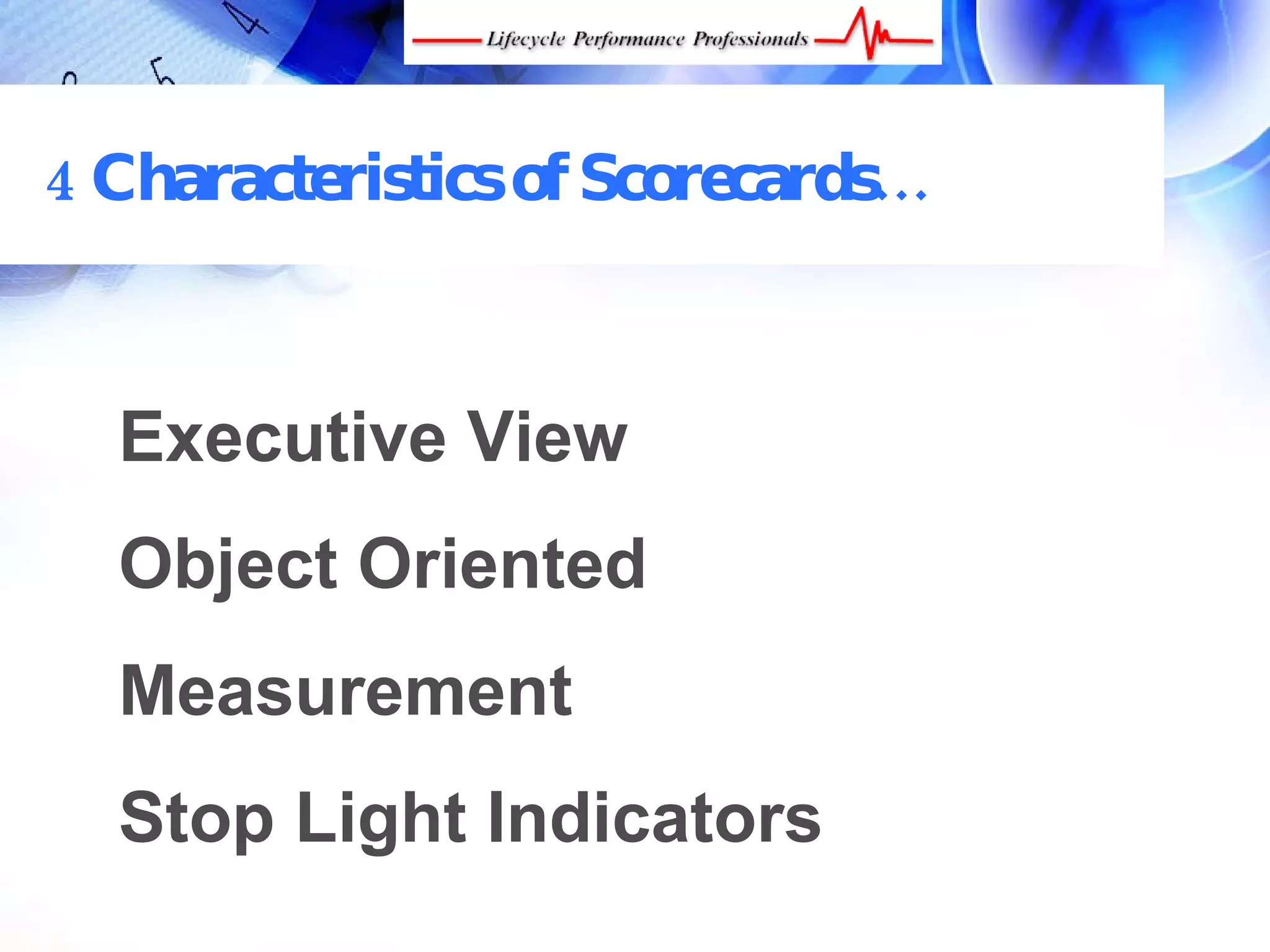 Lifecycle Performance Professionals

4 Characteristics of Scorecards…

Executive View

Object Oriented

Measurement

Stop Light Indicators